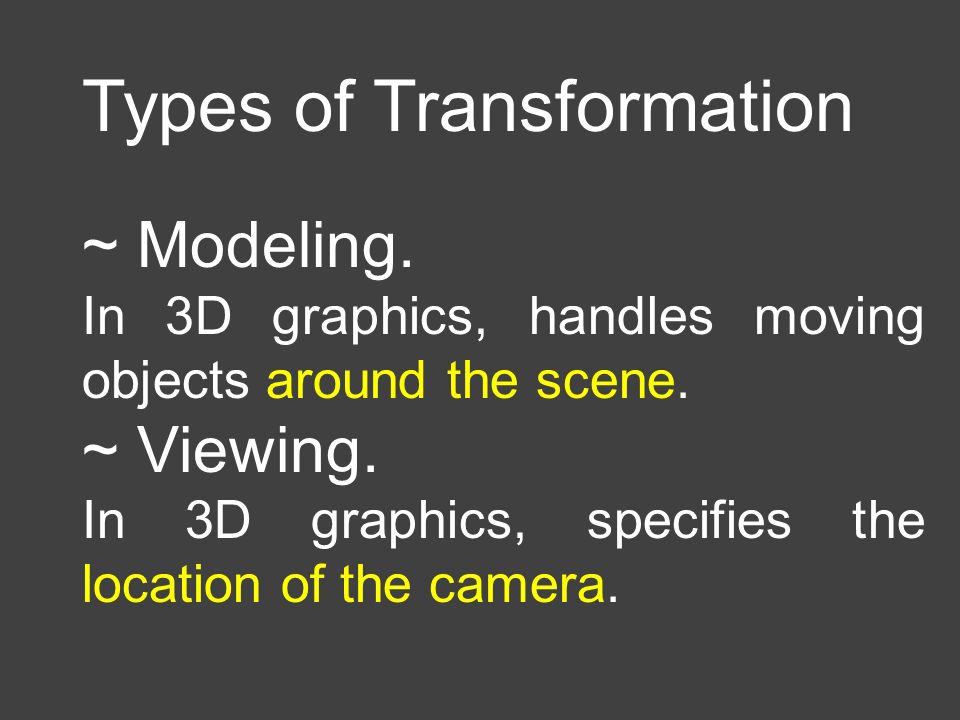 Types of Transformation

~ Modeling.
In 3D graphics, handles moving objects around the scene.
~ Viewing.
In 3D graphics, specifies the location of the camera.